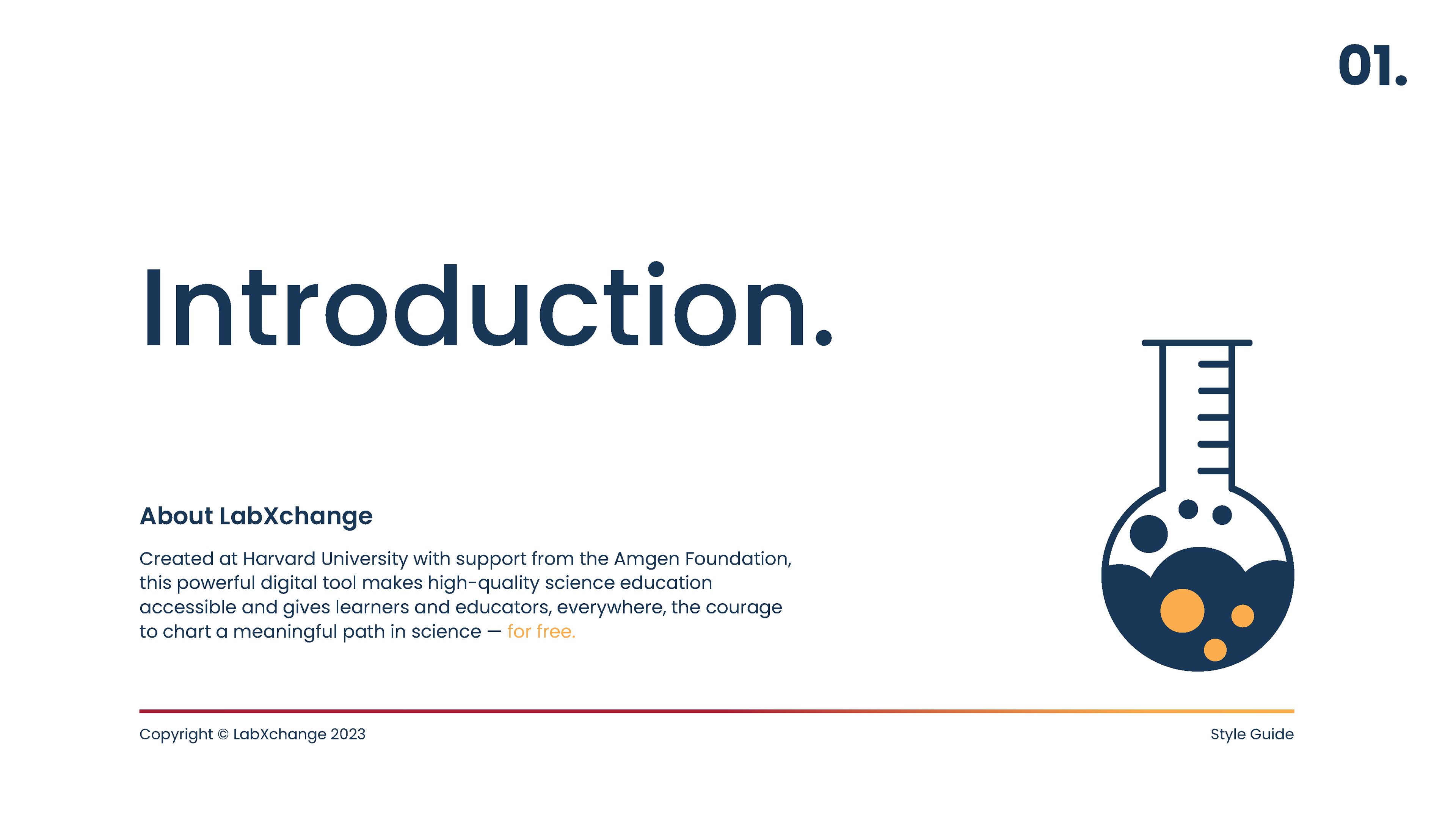 01.

Introduction.

About LabXchange

Created at Harvard University with support from the Amgen Foundation, this powerful digital tool makes high-quality science education accessible and gives learners and educators, everywhere, the courage to chart a meaningful path in science — for free.

Copyright © LabXchange 2023

Style Guide